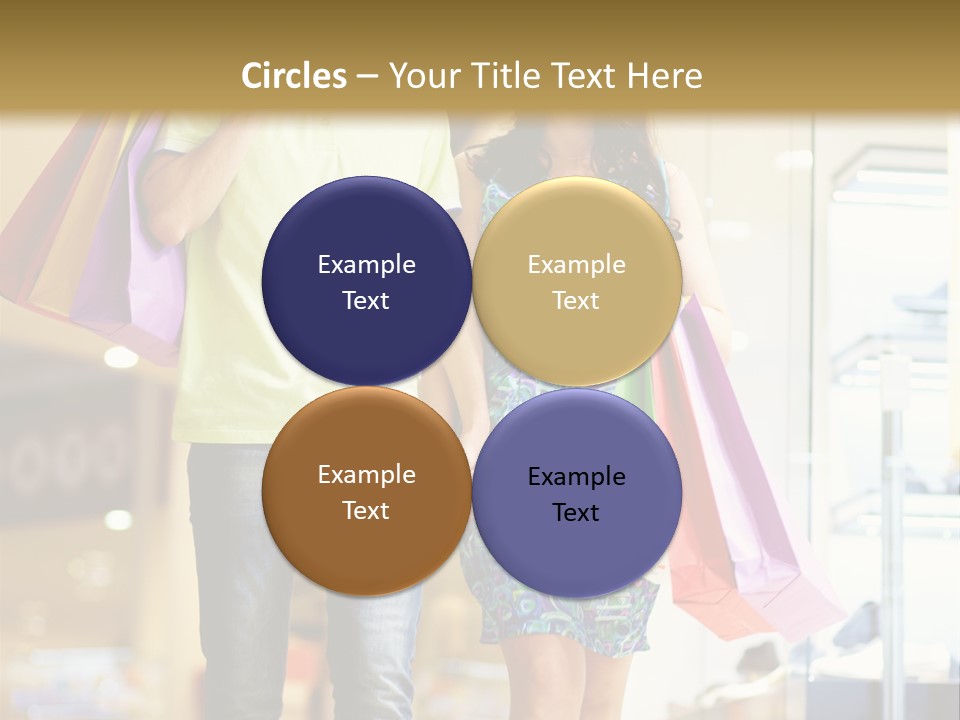 Circles – Your Title Text Here

Example Text

Example Text

Example Text

Example Text